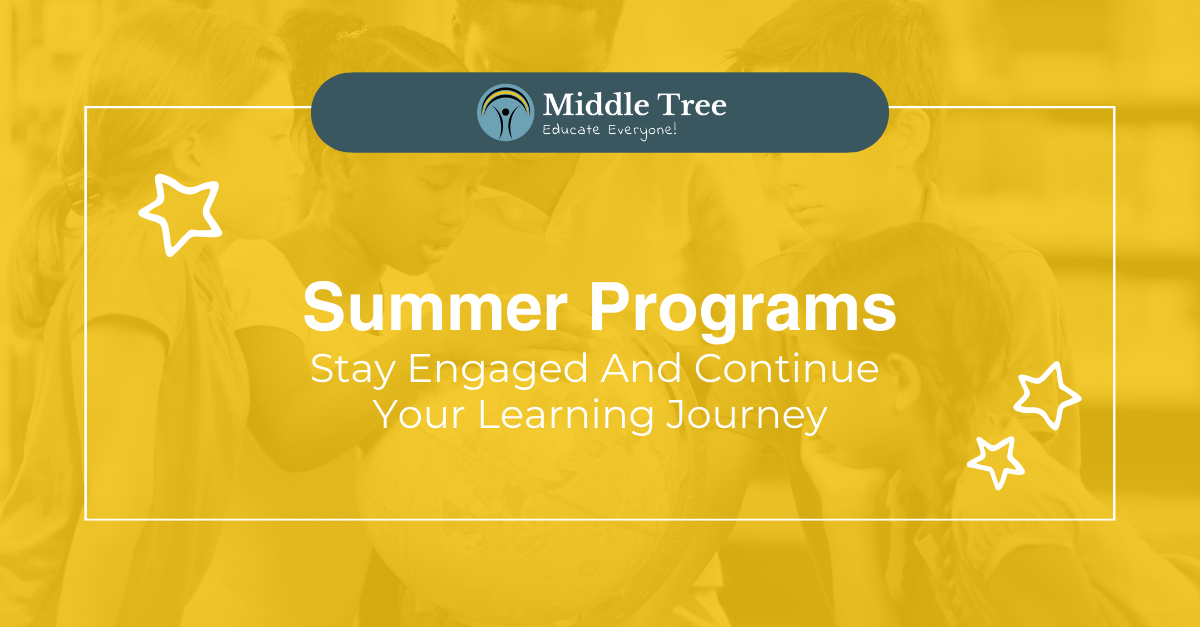 Middle Tree
Educate Everyone!

Summer Programs
Stay Engaged And Continue Your Learning Journey